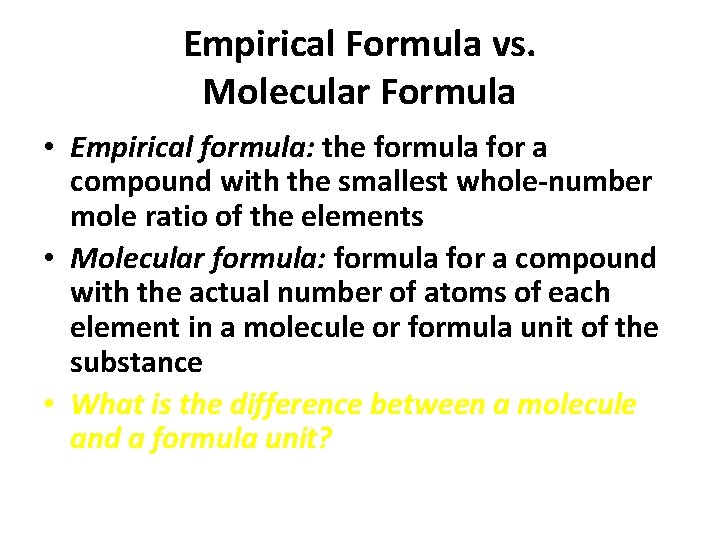 Empirical Formula vs. Molecular Formula

• Empirical formula: the formula for a compound with the smallest whole-number mole ratio of the elements

• Molecular formula: formula for a compound with the actual number of atoms of each element in a molecule or formula unit of the substance

• What is the difference between a molecule and a formula unit?